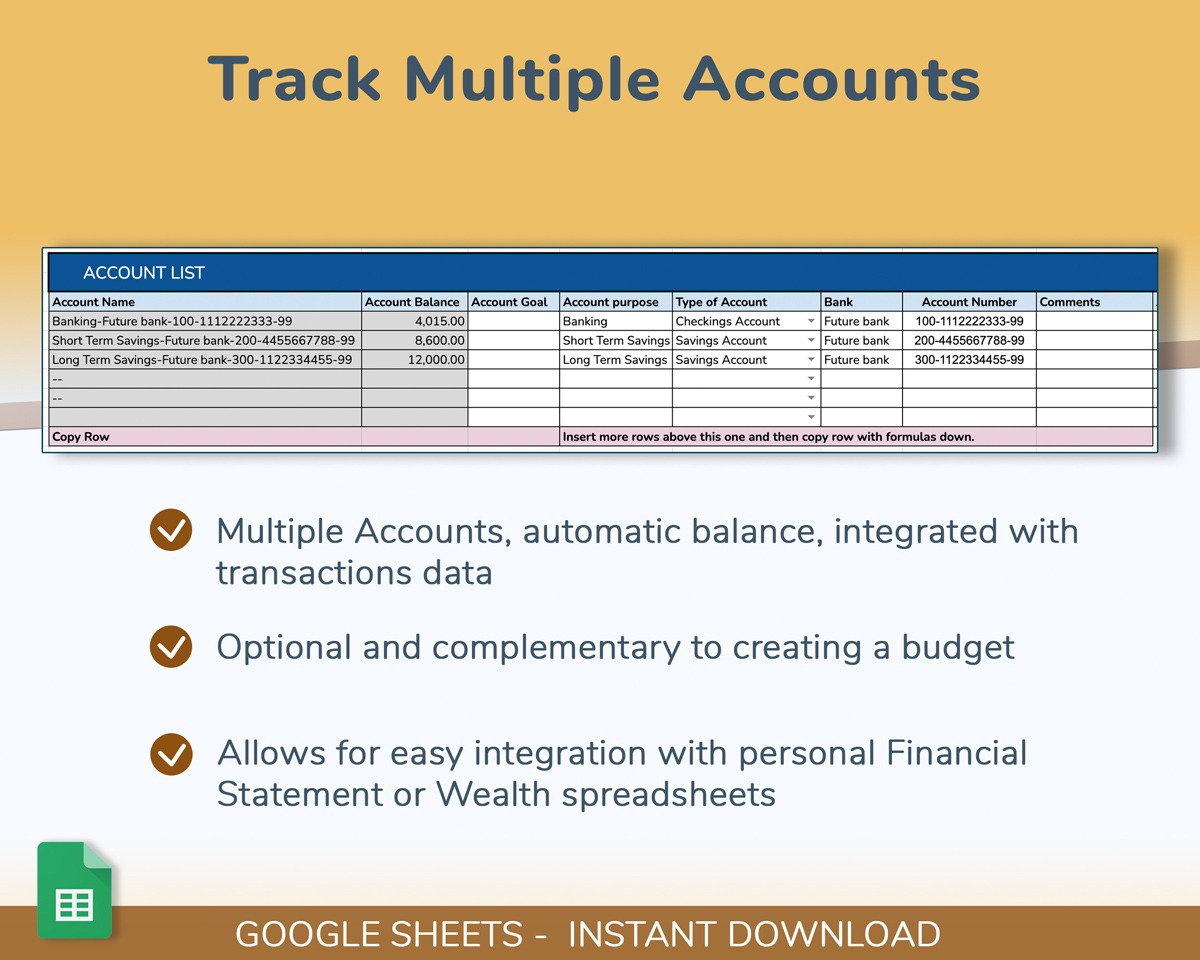 Track Multiple Accounts

ACCOUNT LIST

| Account Name | Account Balance | Account Goal | Account purpose | Type of Account | Bank | Account Number | Comments |
|---|---|---|---|---|---|---|---|
| Banking-Future bank-100-1112222333-99 | 4,015.00 | | Banking | Checkings Account | Future bank | 100-1112222333-99 | |
| Short Term Savings-Future bank-200-4455667788-99 | 8,600.00 | | Short Term Savings | Savings Account | Future bank | 200-4455667788-99 | |
| Long Term Savings-Future bank-300-1122334455-99 | 12,000.00 | | Long Term Savings | Savings Account | Future bank | 300-1122334455-99 | |
| -- | | | | | | | |
| -- | | | | | | | |
| | | | | | | | |
| Copy Row | | | Insert more rows above this one and then copy row with formulas down. | | | | |

Multiple Accounts, automatic balance, integrated with transactions data

Optional and complementary to creating a budget

Allows for easy integration with personal Financial Statement or Wealth spreadsheets

GOOGLE SHEETS - INSTANT DOWNLOAD